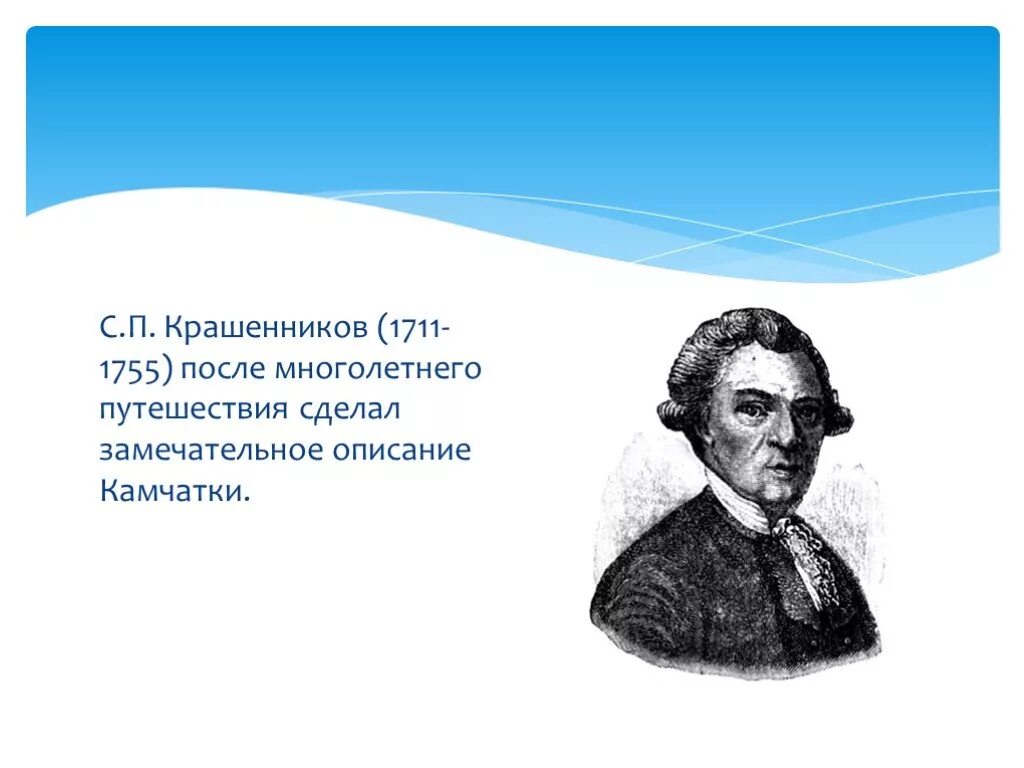 С.П. Крашенников (1711-1755) после многолетнего путешествия сделал замечательное описание Камчатки.